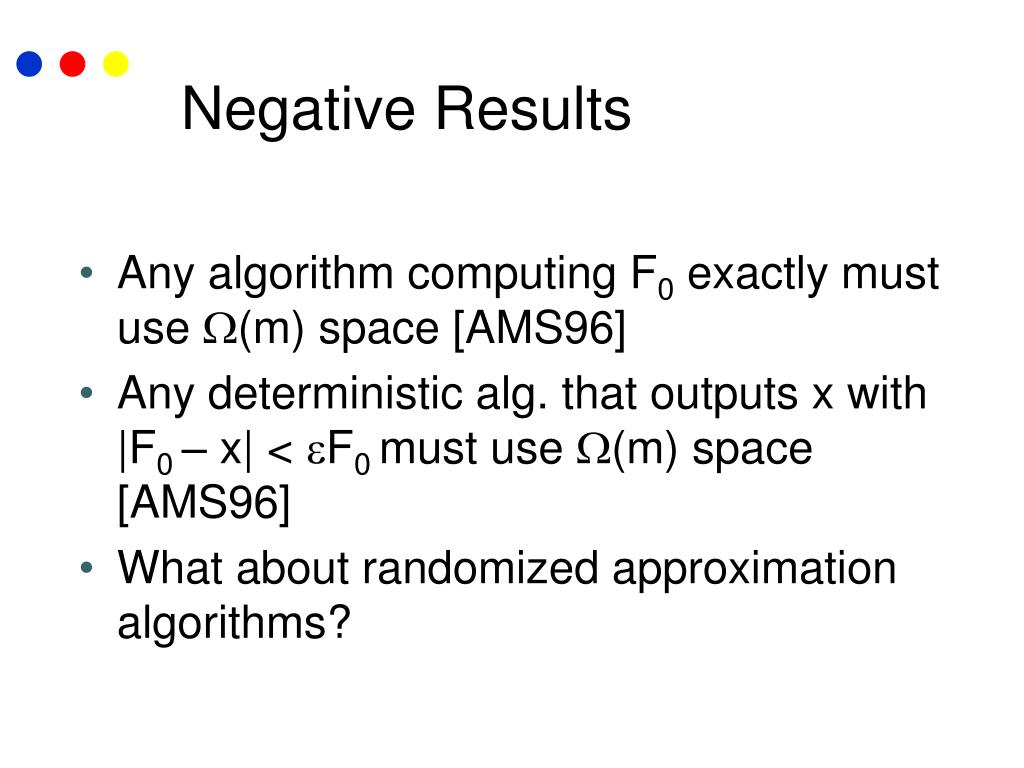 Negative Results

• Any algorithm computing $F_0$ exactly must use $\Omega(m)$ space [AMS96]
• Any deterministic alg. that outputs x with $|F_0 – x| < \varepsilon F_0$ must use $\Omega(m)$ space [AMS96]
• What about randomized approximation algorithms?